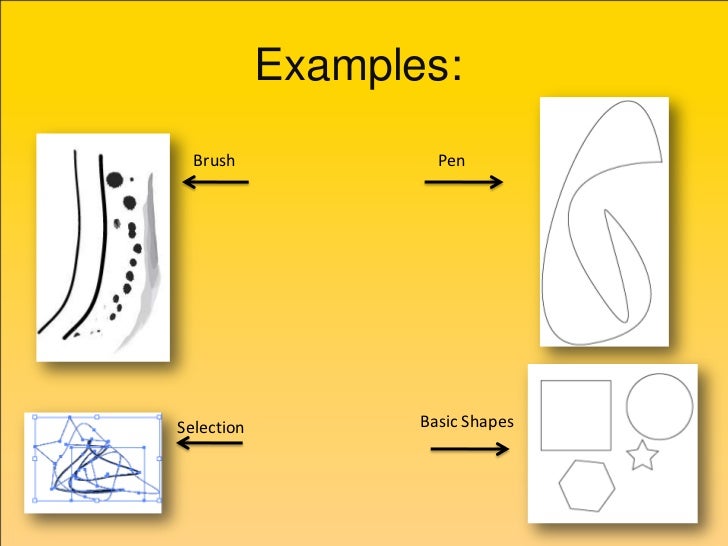 Examples:

Brush

Pen

Selection

Basic Shapes